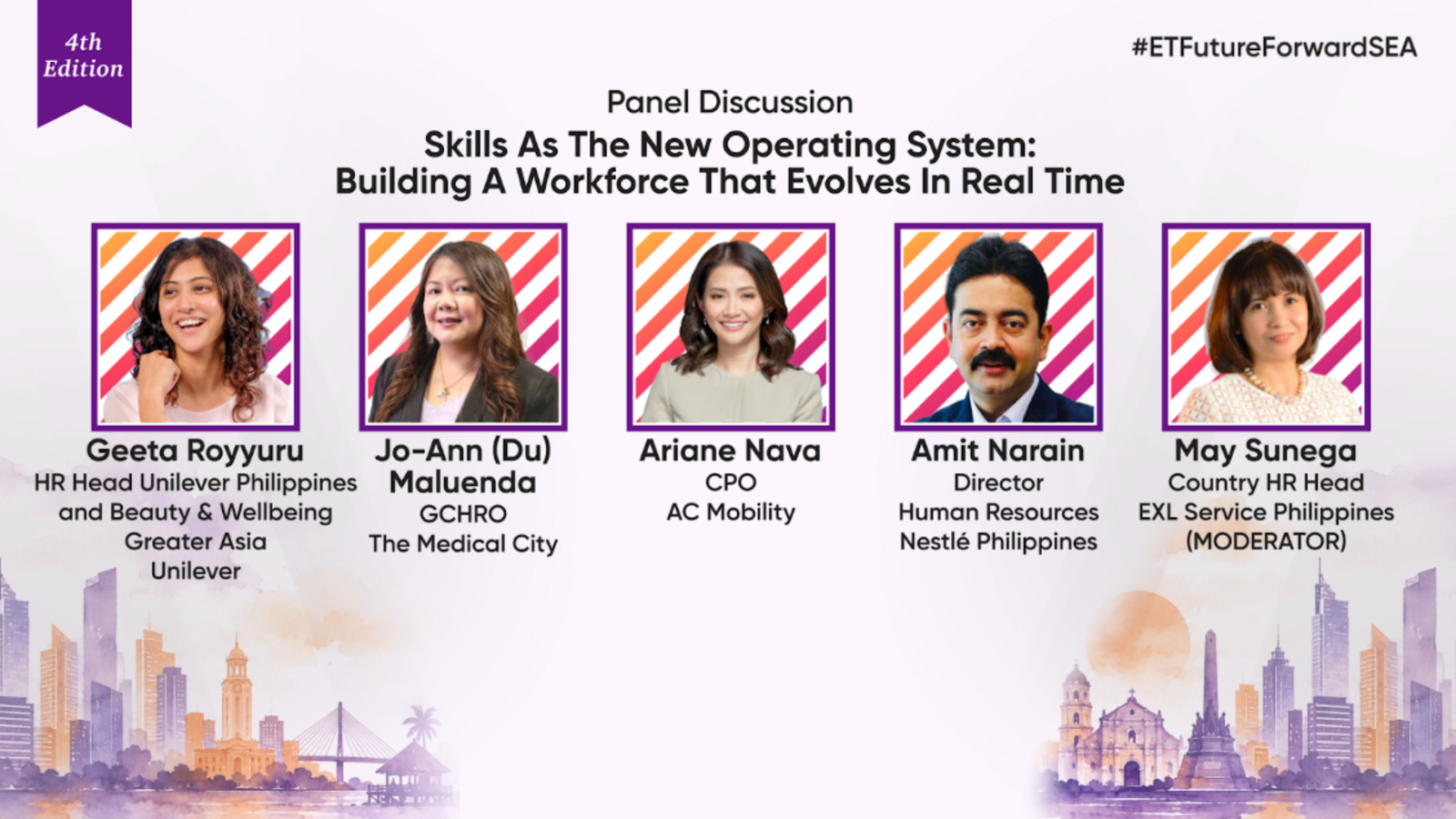 4th Edition

#ETFutureForwardSEA

Panel Discussion

Skills As The New Operating System: Building A Workforce That Evolves In Real Time

Geeta Royyuru
HR Head Unilever Philippines and Beauty & Wellbeing Greater Asia
Unilever

Jo-Ann (Du) Maluenda
GCHRO
The Medical City

Ariane Nava
CPO
AC Mobility

Amit Narain
Director
Human Resources
Nestlé Philippines

May Sunega
Country HR Head
EXL Service Philippines
(MODERATOR)